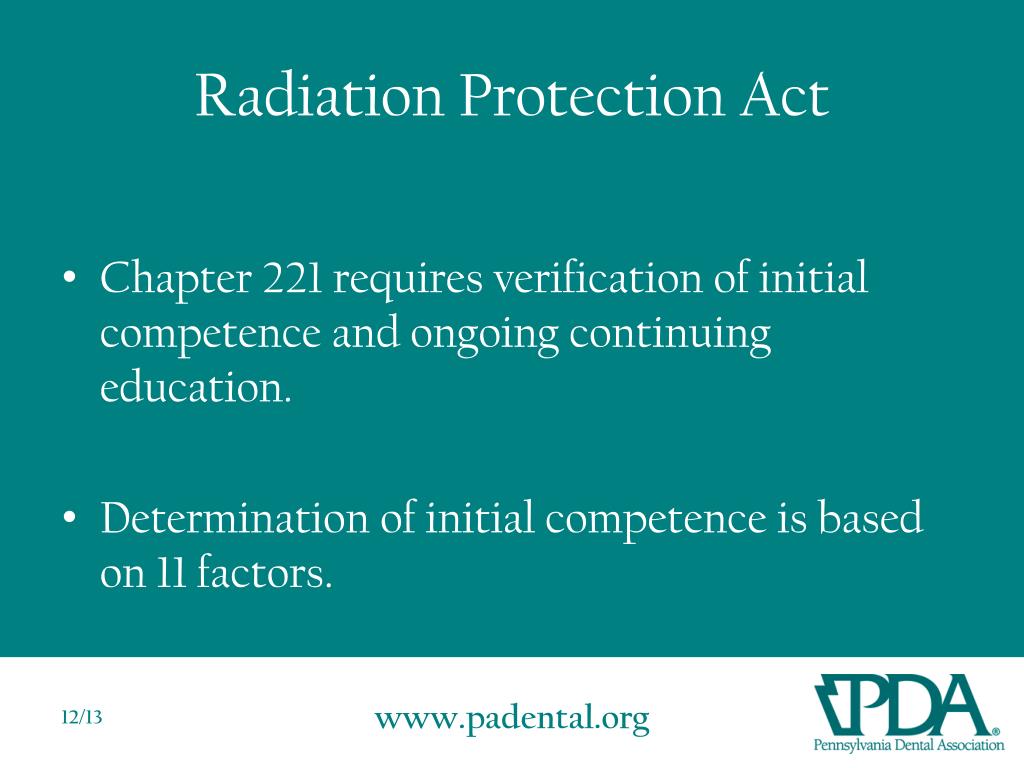 Radiation Protection Act

• Chapter 221 requires verification of initial competence and ongoing continuing education.

• Determination of initial competence is based on 11 factors.

12/13

www.padental.org

PDA®
Pennsylvania Dental Association